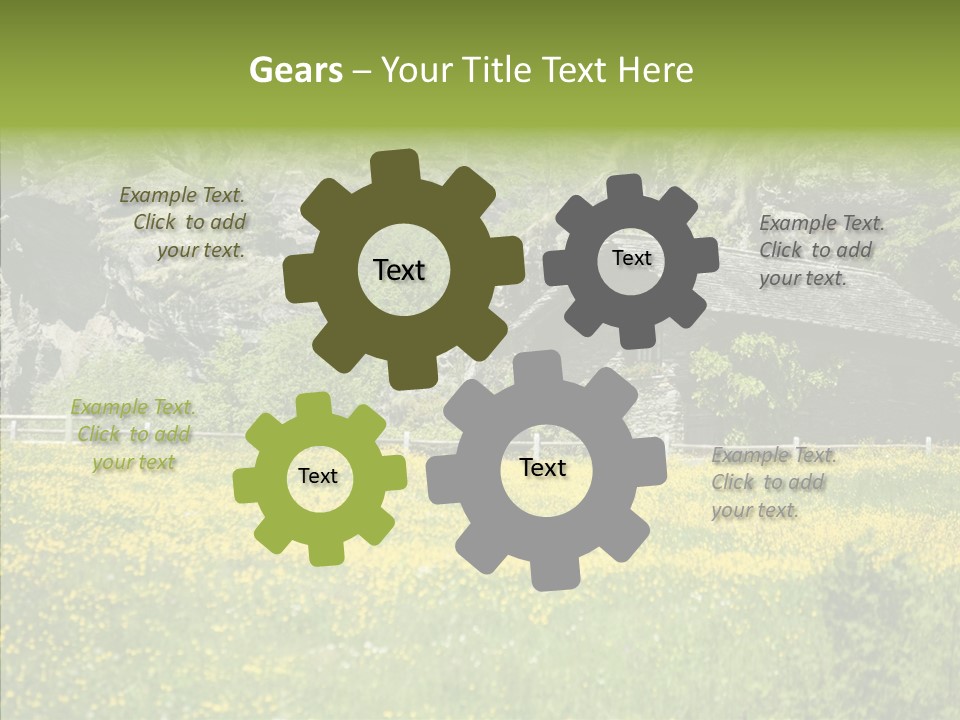 Gears – Your Title Text Here

Example Text. Click to add your text.

Text

Text

Example Text. Click to add your text.

Example Text. Click to add your text

Text

Text

Example Text. Click to add your text.